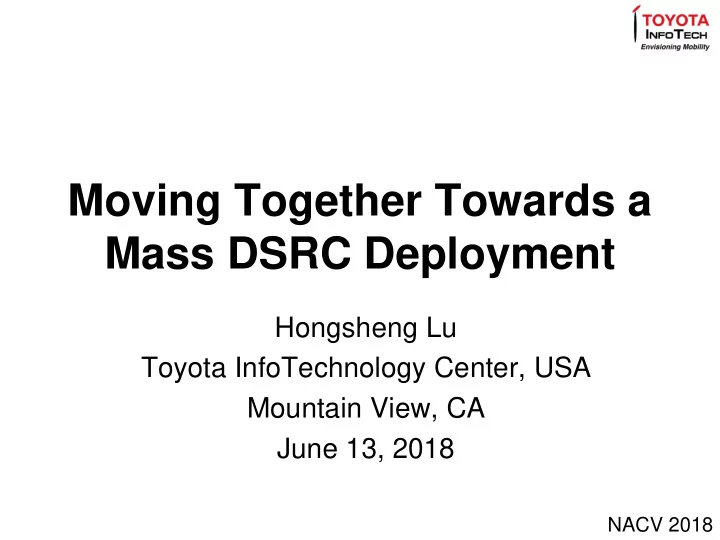 TOYOTA
INFOTECH
Envisioning Mobility

Moving Together Towards a Mass DSRC Deployment

Hongsheng Lu
Toyota InfoTechnology Center, USA
Mountain View, CA
June 13, 2018

NACV 2018